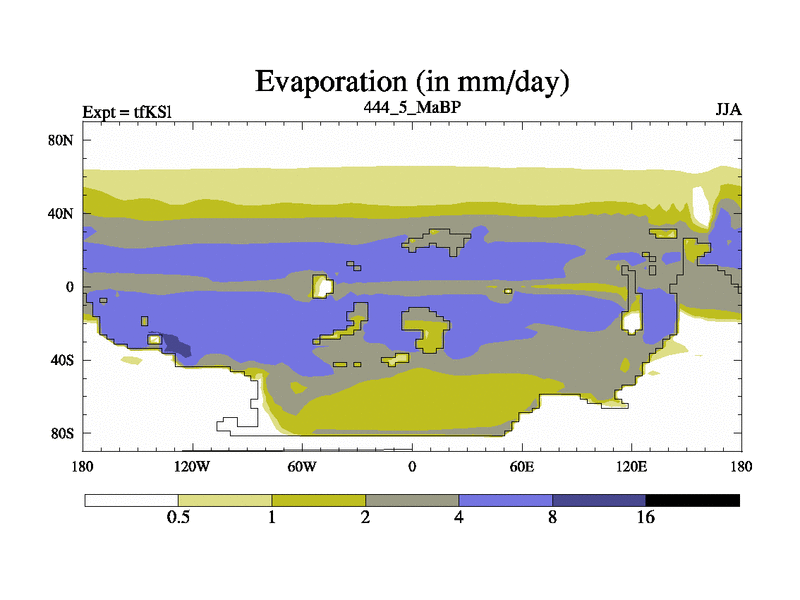 Evaporation (in mm/day)

Expt = tfKSl

444_5_MaBP

JJA

80N
40N
0
40S
80S

180
120W
60W
0
60E
120E
180

0.5
1
2
4
8
16